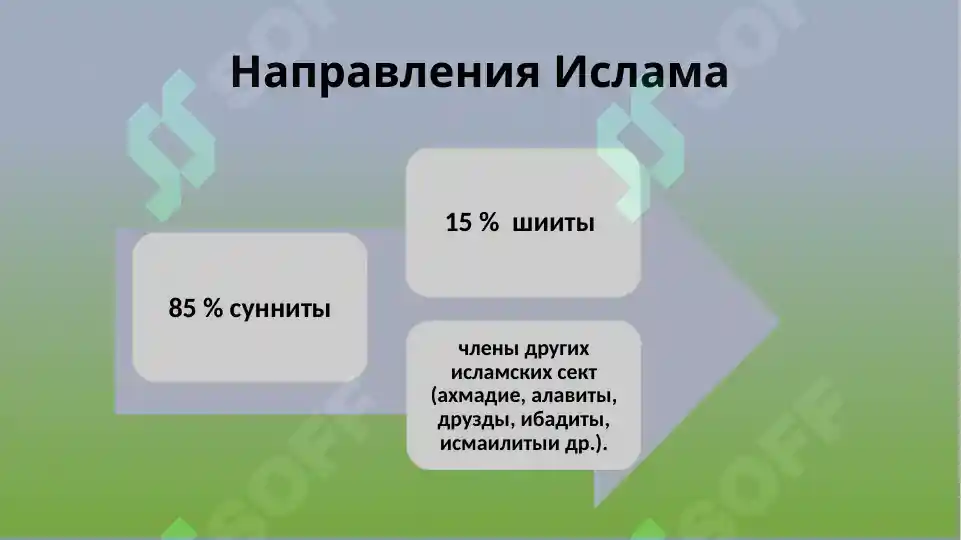 Направления Ислама

85 % сунниты

15 % шииты

члены других исламских сект (ахмадие, алавиты, друзды, ибадиты, исмаилитыи др.).

SOFF

SOFF